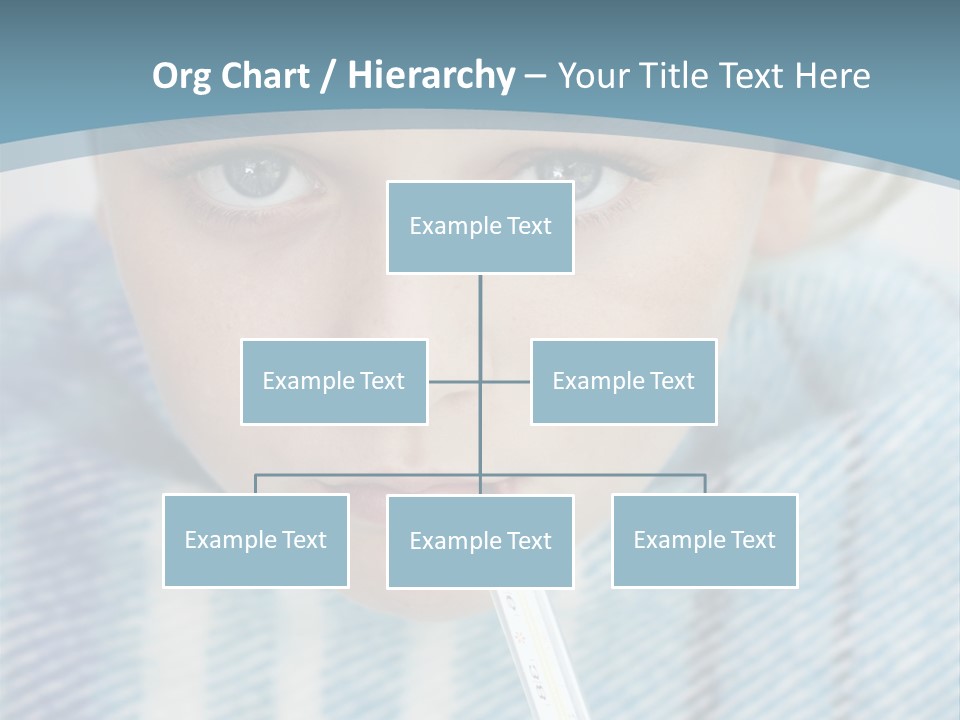 Org Chart / Hierarchy – Your Title Text Here

Example Text

Example Text

Example Text

Example Text

Example Text

Example Text